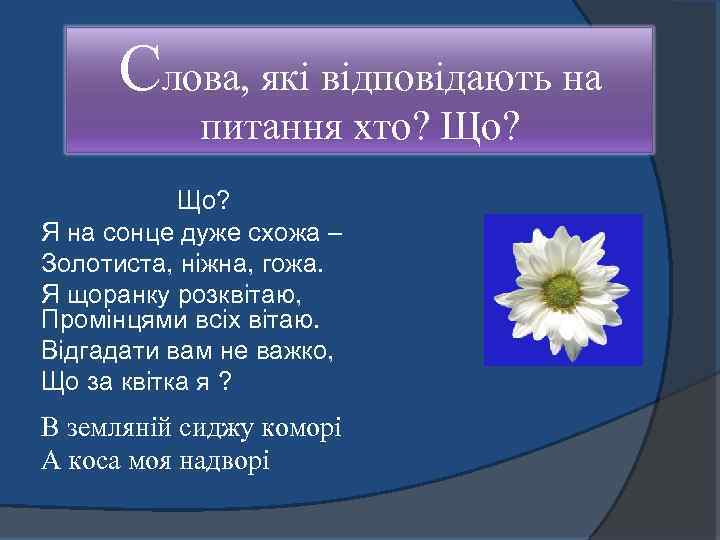 Слова, які відповідають на питання хто? Що?

Що?
Я на сонце дуже схожа –
Золотиста, ніжна, гожа.
Я щоранку розквітаю,
Промінцями всіх вітаю.
Відгадати вам не важко,
Що за квітка я ?

В земляній сиджу коморі
А коса моя надворі